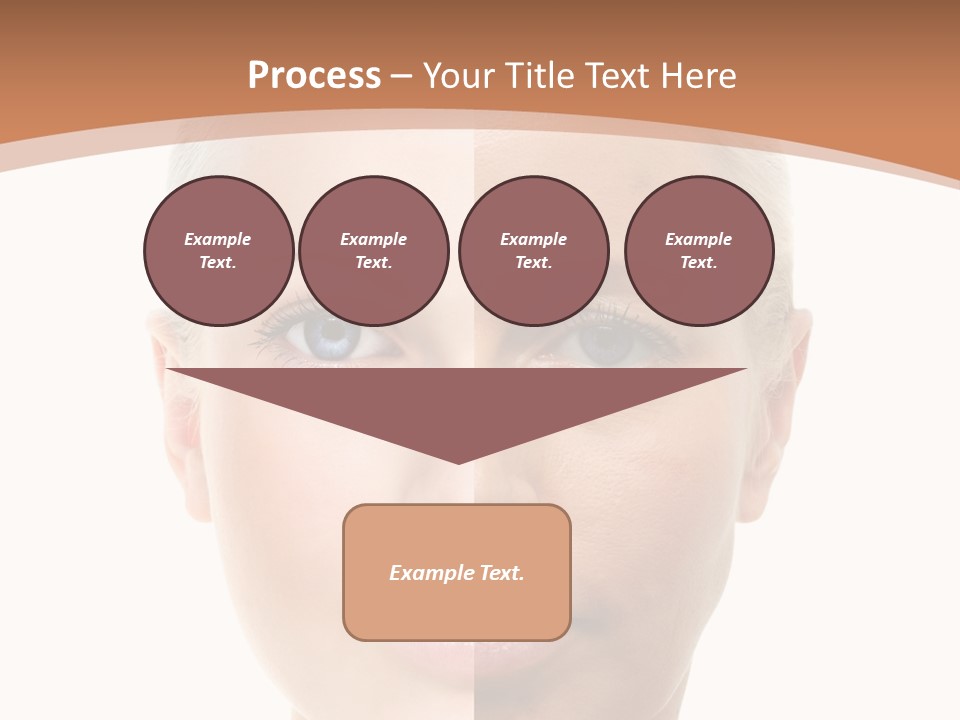 Process – Your Title Text Here

Example Text.

Example Text.

Example Text.

Example Text.

Example Text.